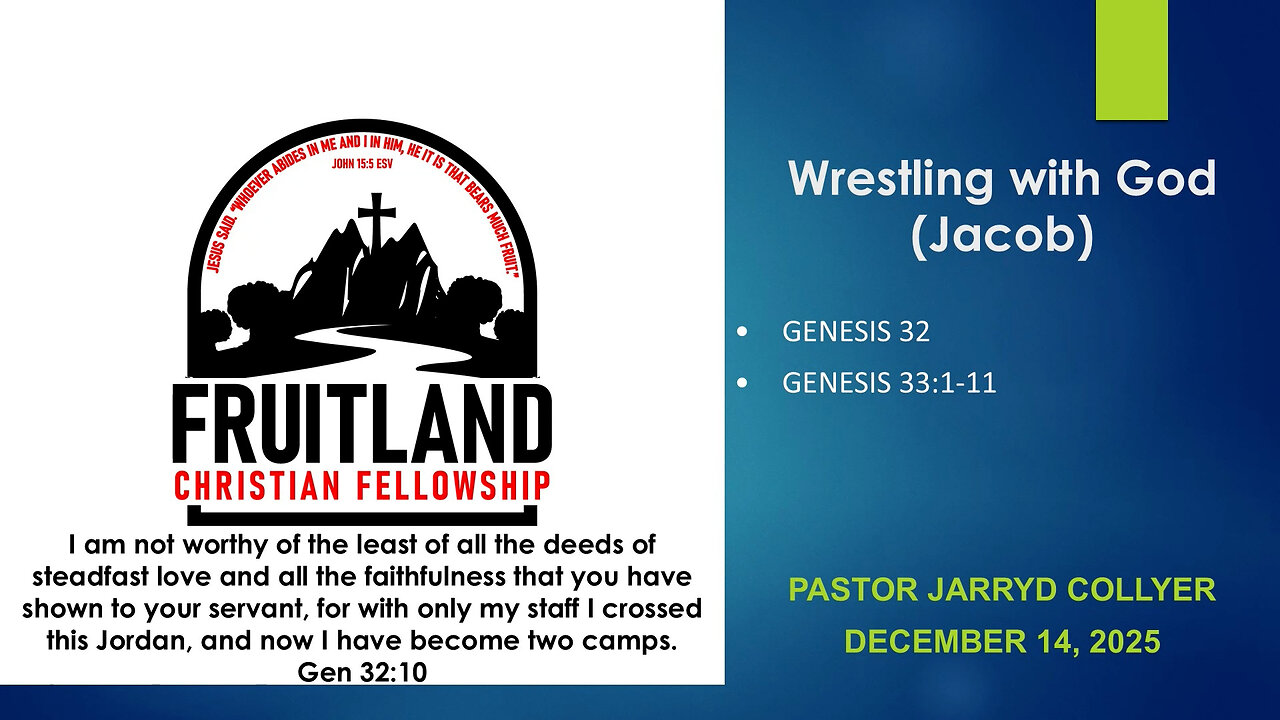 JESUS SAID, "WHOEVER ABIDES IN ME AND I IN HIM, HE IT IS THAT BEARS MUCH FRUIT."
JOHN 15:5 ESV

FRUITLAND
CHRISTIAN FELLOWSHIP

I am not worthy of the least of all the deeds of steadfast love and all the faithfulness that you have shown to your servant, for with only my staff I crossed this Jordan, and now I have become two camps.
Gen 32:10

Wrestling with God (Jacob)

• GENESIS 32
• GENESIS 33:1-11

PASTOR JARRYD COLLYER
DECEMBER 14, 2025